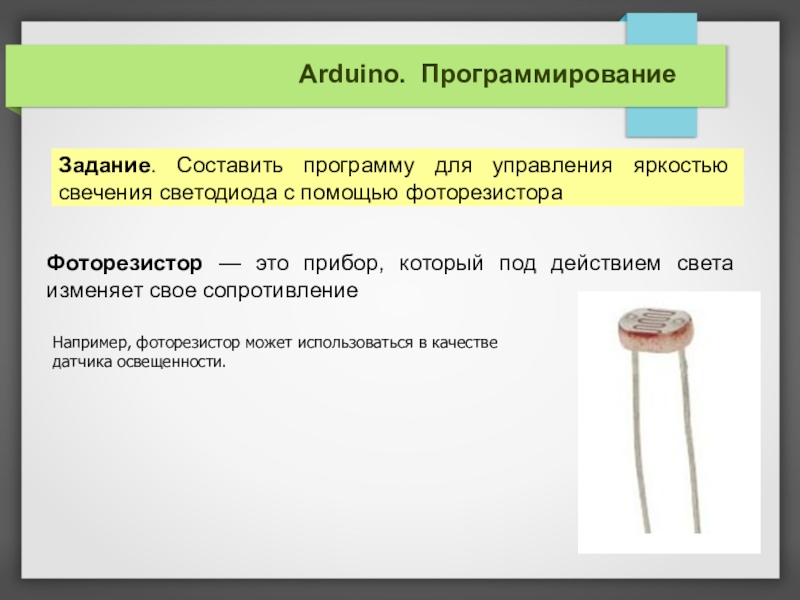 Arduino. Программирование

Задание. Составить программу для управления яркостью свечения светодиода с помощью фоторезистора

Фоторезистор — это прибор, который под действием света изменяет свое сопротивление

Например, фоторезистор может использоваться в качестве датчика освещенности.